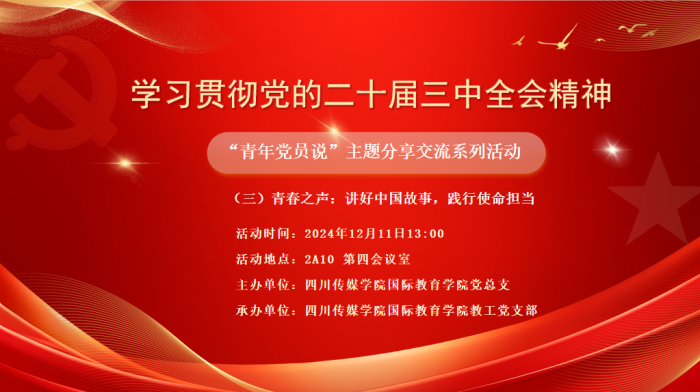 学习贯彻党的二十届三中全会精神

“青年党员说”主题分享交流系列活动

（三）青春之声：讲好中国故事，践行使命担当

活动时间：2024年12月11日13:00

活动地点：2A10 第四会议室

主办单位：四川传媒学院国际教育学院党总支

承办单位：四川传媒学院国际教育学院教工党支部